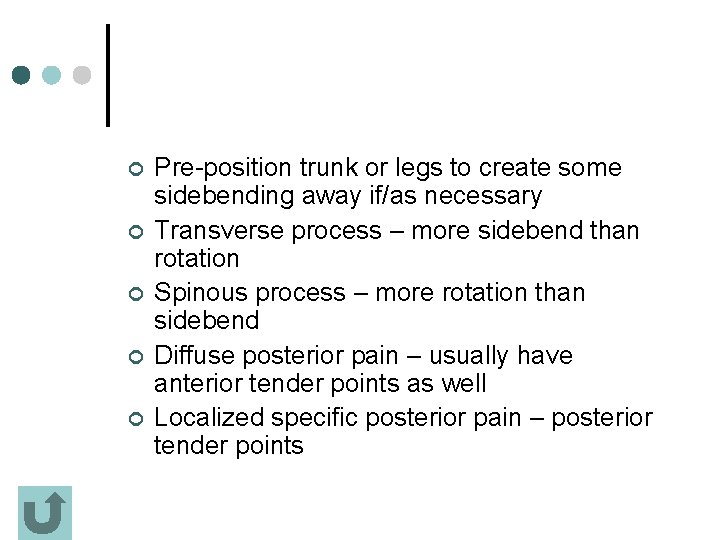 Pre-position trunk or legs to create some sidebending away if/as necessary

Transverse process – more sidebend than rotation

Spinous process – more rotation than sidebend

Diffuse posterior pain – usually have anterior tender points as well

Localized specific posterior pain – posterior tender points